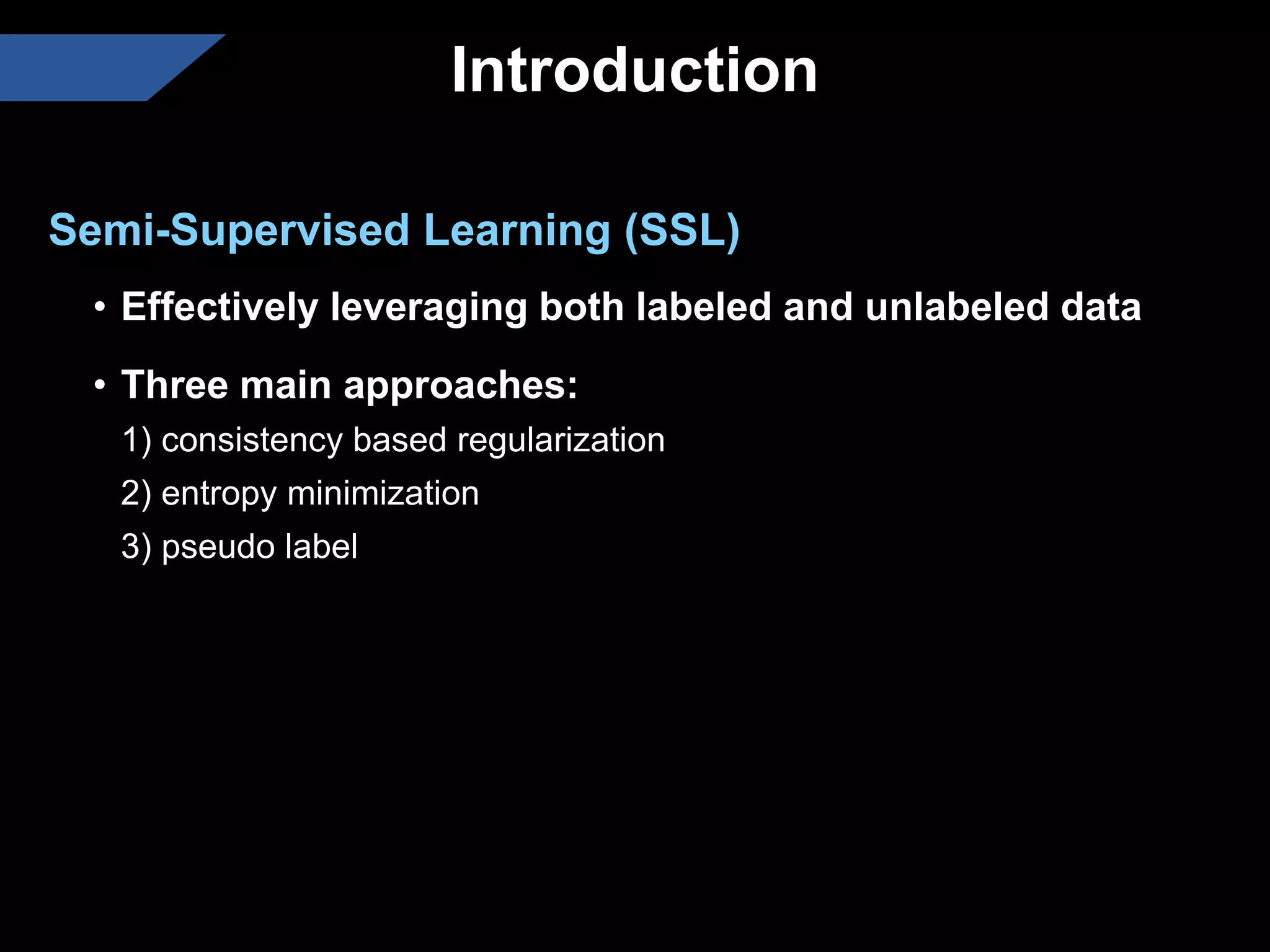 Introduction

Semi-Supervised Learning (SSL)

• Effectively leveraging both labeled and unlabeled data

• Three main approaches:

1) consistency based regularization

2) entropy minimization

3) pseudo label